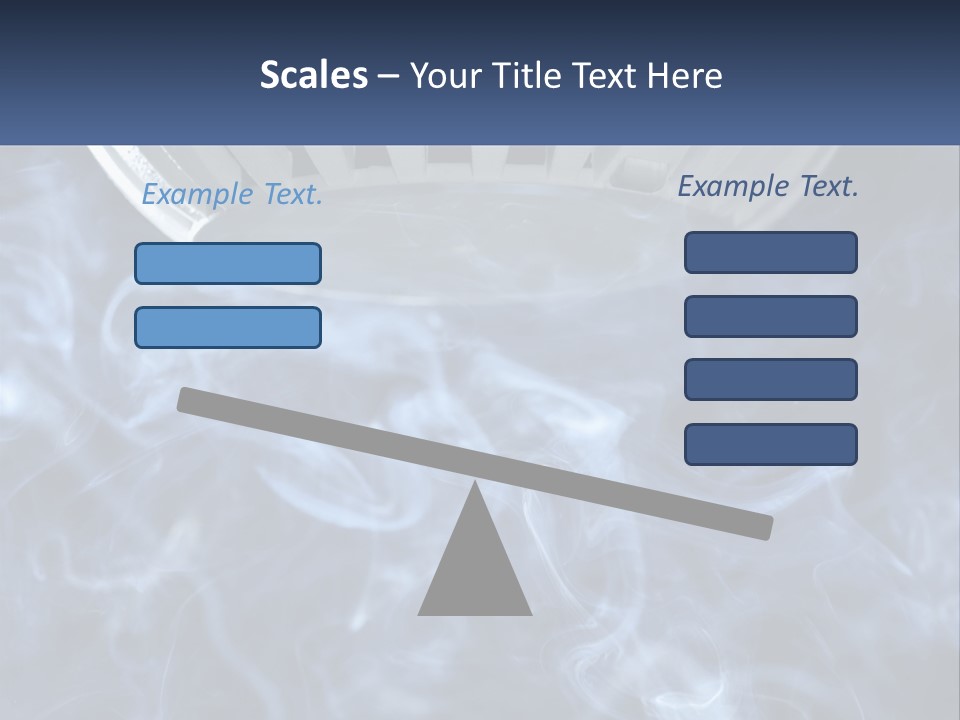 Scales – Your Title Text Here

Example Text.

Example Text.